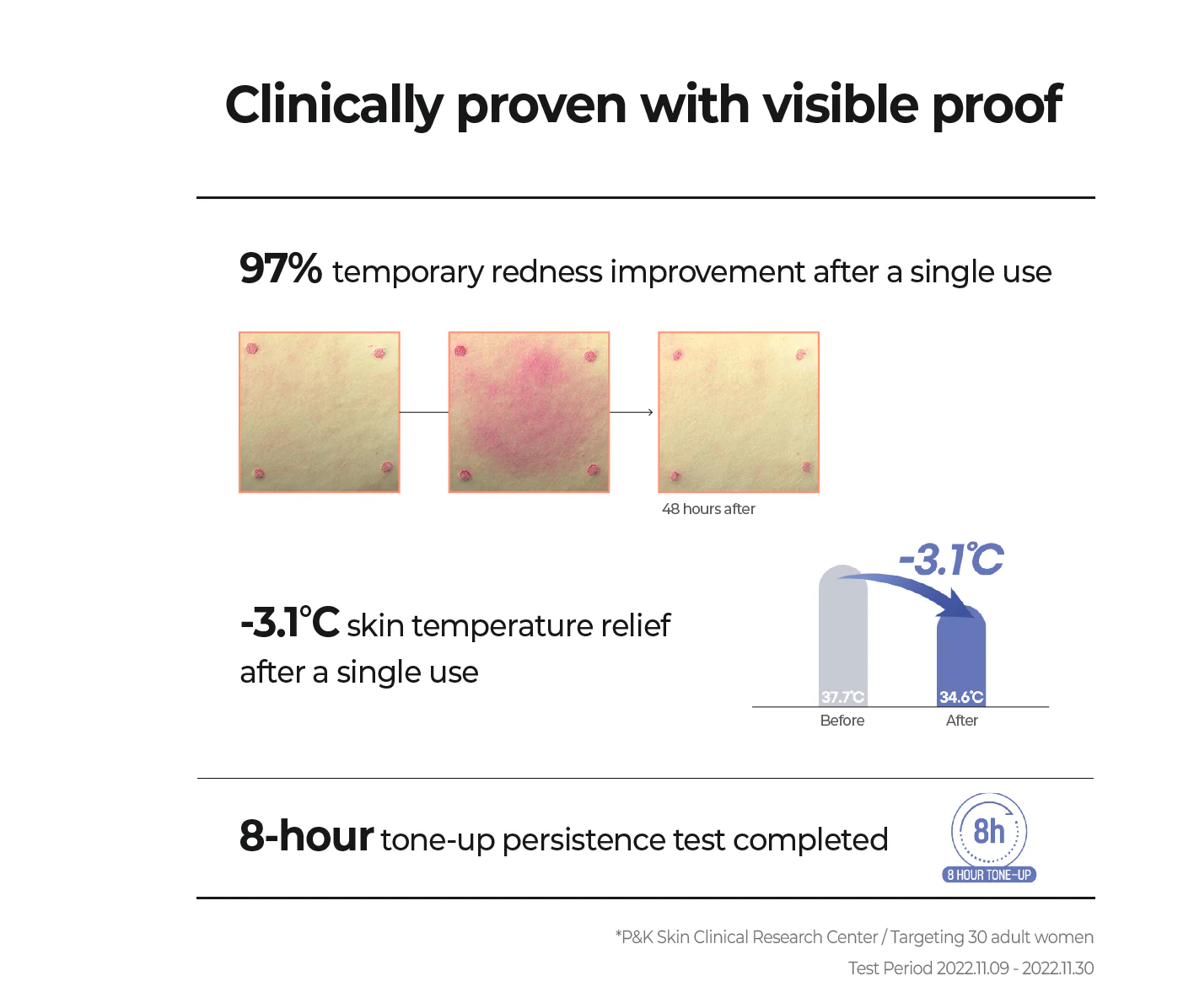 Clinically proven with visible proof

97% temporary redness improvement after a single use

48 hours after

-3.1°C skin temperature relief after a single use

-3.1°C

37.7°C

34.6°C

Before

After

8-hour tone-up persistence test completed

8h

8 HOUR TONE-UP

*P&K Skin Clinical Research Center / Targeting 30 adult women

Test Period 2022.11.09 - 2022.11.30